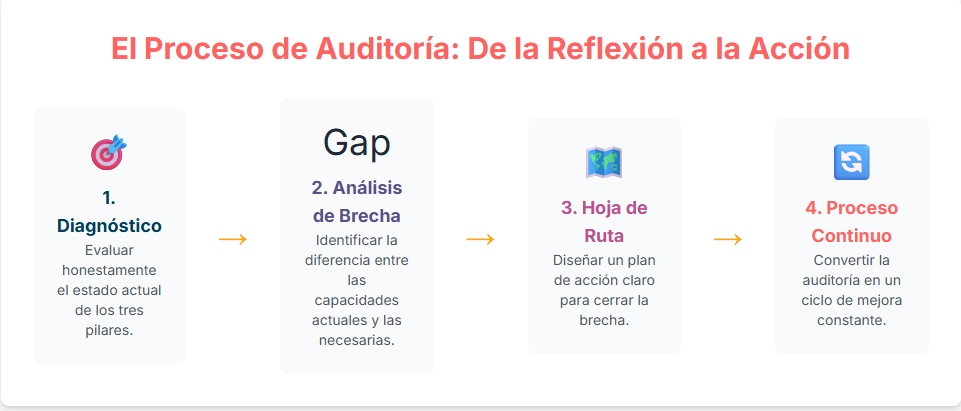 El Proceso de Auditoría: De la Reflexión a la Acción

1. Diagnóstico
Evaluar honestamente el estado actual de los tres pilares.

→

Gap
2. Análisis de Brecha
Identificar la diferencia entre las capacidades actuales y las necesarias.

→

3. Hoja de Ruta
Diseñar un plan de acción claro para cerrar la brecha.

→

4. Proceso Continuo
Convertir la auditoría en un ciclo de mejora constante.